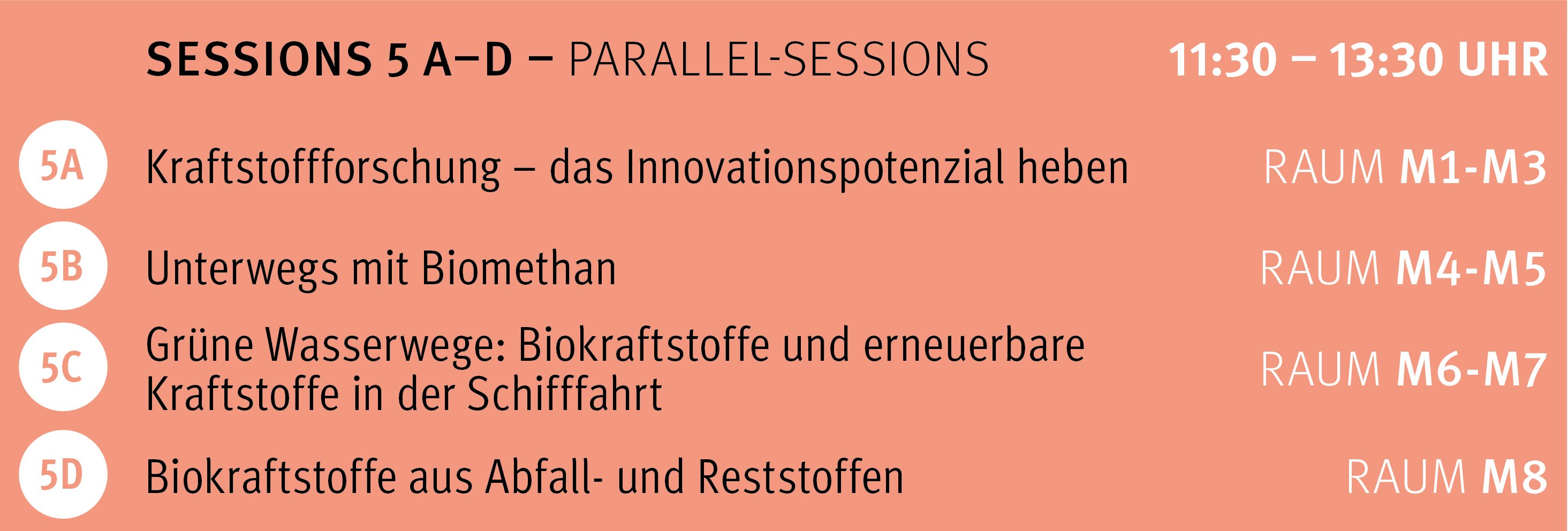 SESSIONS 5 A–D – PARALLEL-SESSIONS 11:30 – 13:30 UHR

5A Kraftstoffforschung – das Innovationspotenzial heben RAUM M1-M3

5B Unterwegs mit Biomethan RAUM M4-M5

5C Grüne Wasserwege: Biokraftstoffe und erneuerbare Kraftstoffe in der Schifffahrt RAUM M6-M7

5D Biokraftstoffe aus Abfall- und Reststoffen RAUM M8